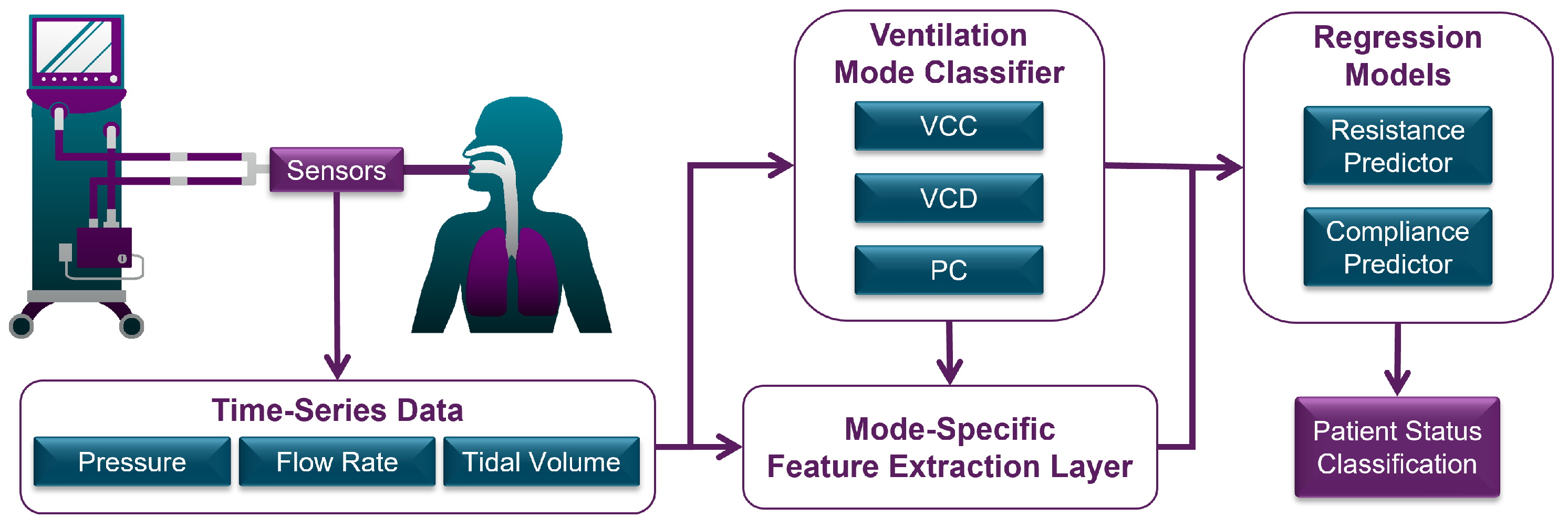 Sensors

Time-Series Data

Pressure

Flow Rate

Tidal Volume

Ventilation Mode Classifier

VCC

VCD

PC

Mode-Specific Feature Extraction Layer

Regression Models

Resistance Predictor

Compliance Predictor

Patient Status Classification